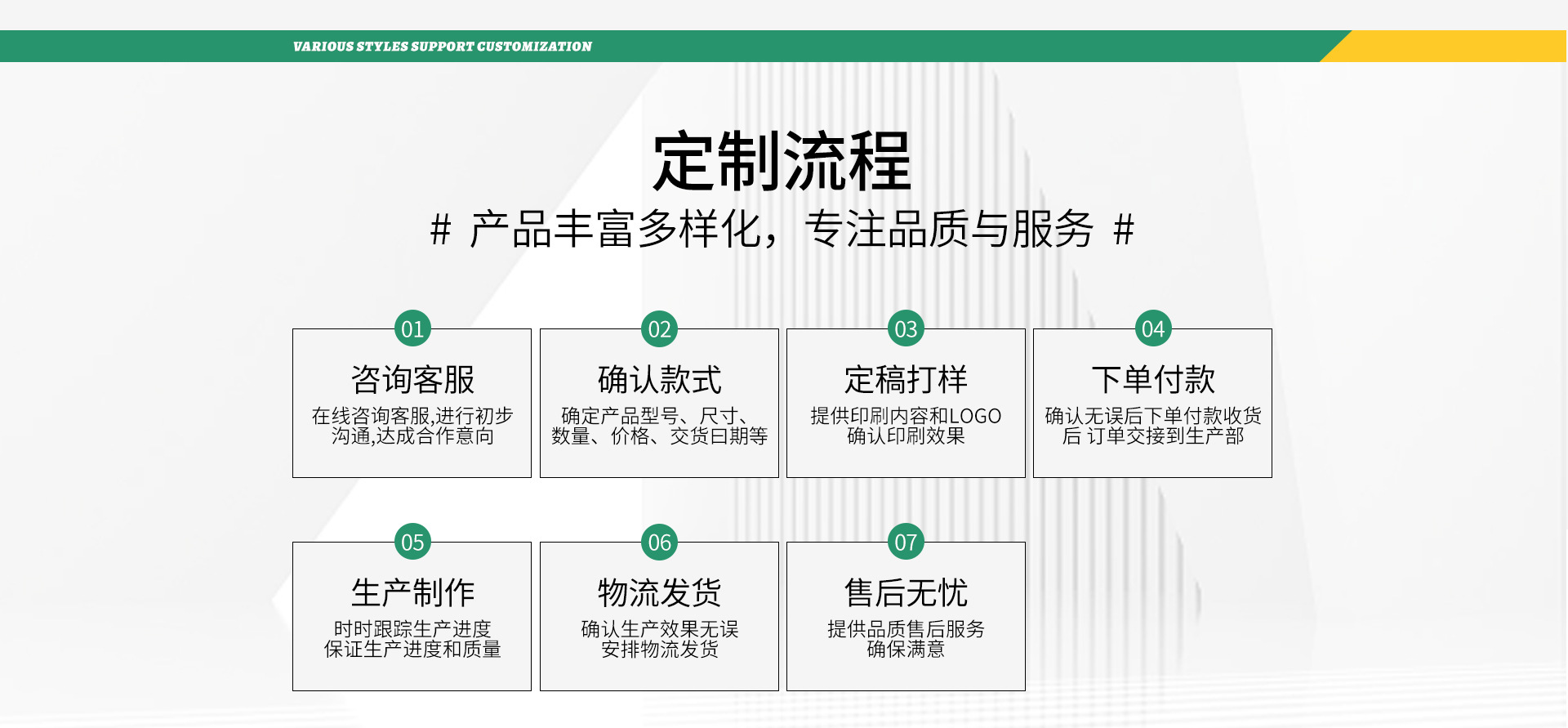 VARIOUS STYLES SUPPORT CUSTOMIZATION

定制流程

# 产品丰富多样化，专注品质与服务 #

01
咨询客服
在线咨询客服,进行初步沟通,达成合作意向

02
确认款式
确定产品型号、尺寸、数量、价格、交货日期等

03
定稿打样
提供印刷内容和LOGO 确认印刷效果

04
下单付款
确认无误后下单付款收货后 订单交接到生产部

05
生产制作
时时跟踪生产进度 保证生产进度和质量

06
物流发货
确认生产效果无误 安排物流发货

07
售后无忧
提供品质售后服务 确保满意